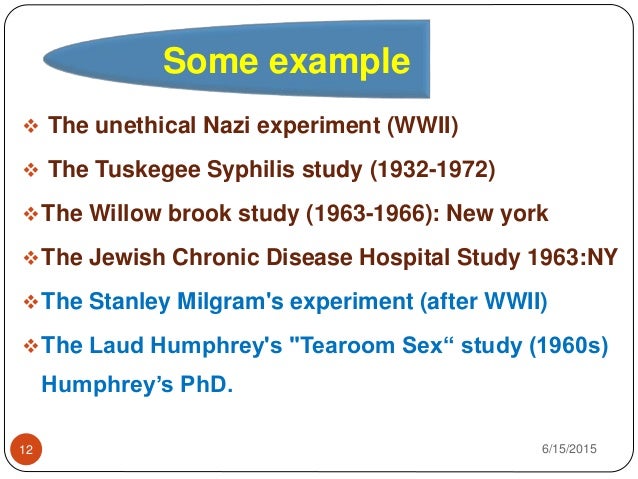 Some example

❖ The unethical Nazi experiment (WWII)

❖ The Tuskegee Syphilis study (1932-1972)

❖ The Willow brook study (1963-1966): New york

❖ The Jewish Chronic Disease Hospital Study 1963:NY

❖ The Stanley Milgram's experiment (after WWII)

❖ The Laud Humphrey's "Tearoom Sex“ study (1960s) Humphrey’s PhD.

12

6/15/2015